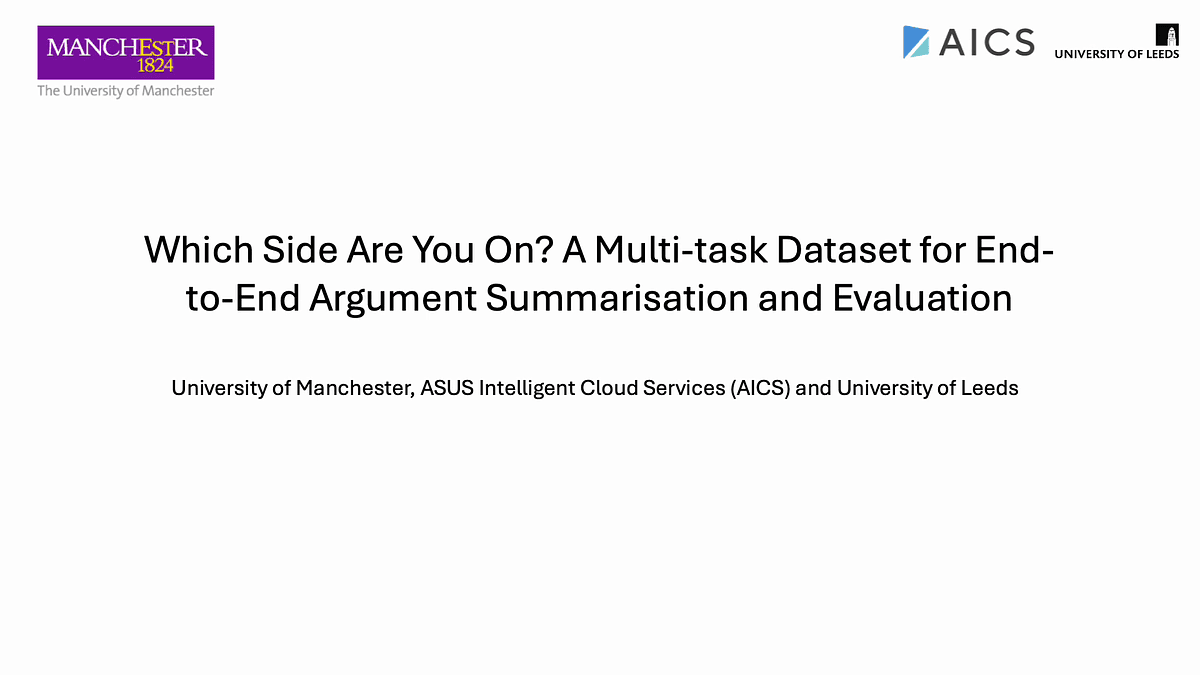 MANCHESTER
1824
The University of Manchester

AICS

UNIVERSITY OF LEEDS

Which Side Are You On? A Multi-task Dataset for End-to-End Argument Summarisation and Evaluation

University of Manchester, ASUS Intelligent Cloud Services (AICS) and University of Leeds